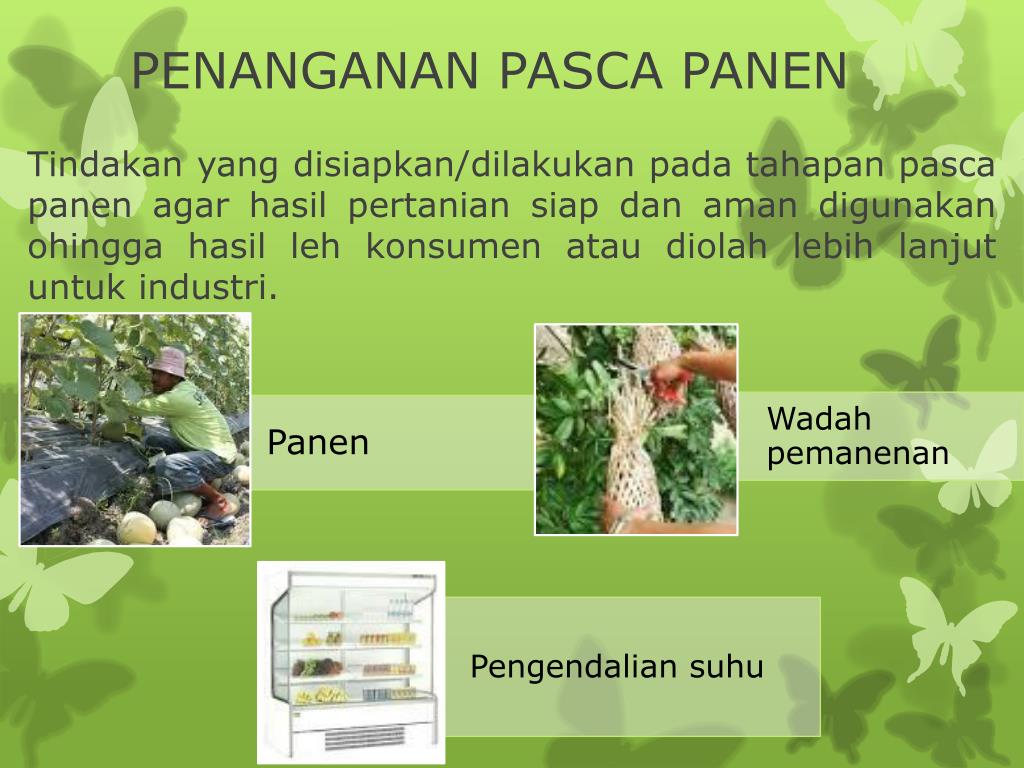 PENANGANAN PASCA PANEN

Tindakan yang disiapkan/dilakukan pada tahapan pasca panen agar hasil pertanian siap dan aman digunakan ohingga hasil leh konsumen atau diolah lebih lanjut untuk industri.

Panen

Wadah pemanenan

Pengendalian suhu